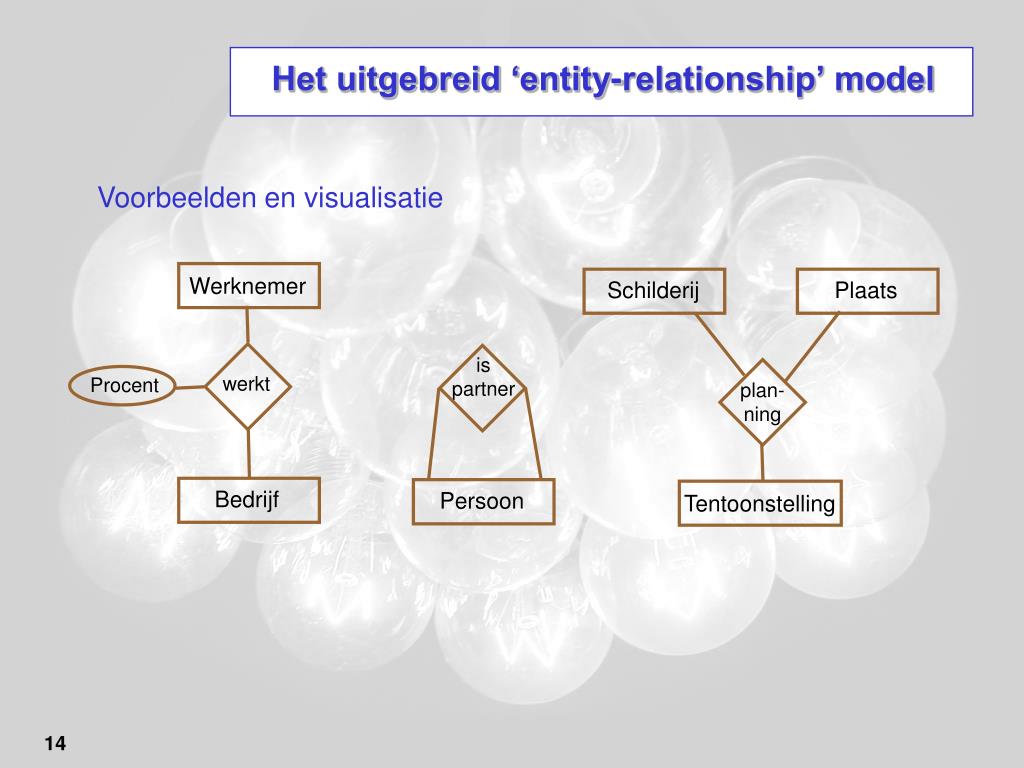 Het uitgebreid ‘entity-relationship’ model

Voorbeelden en visualisatie

Werknemer

Procent

werkt

Bedrijf

is partner

Persoon

Schilderij

Plaats

plan-ning

Tentoonstelling

14